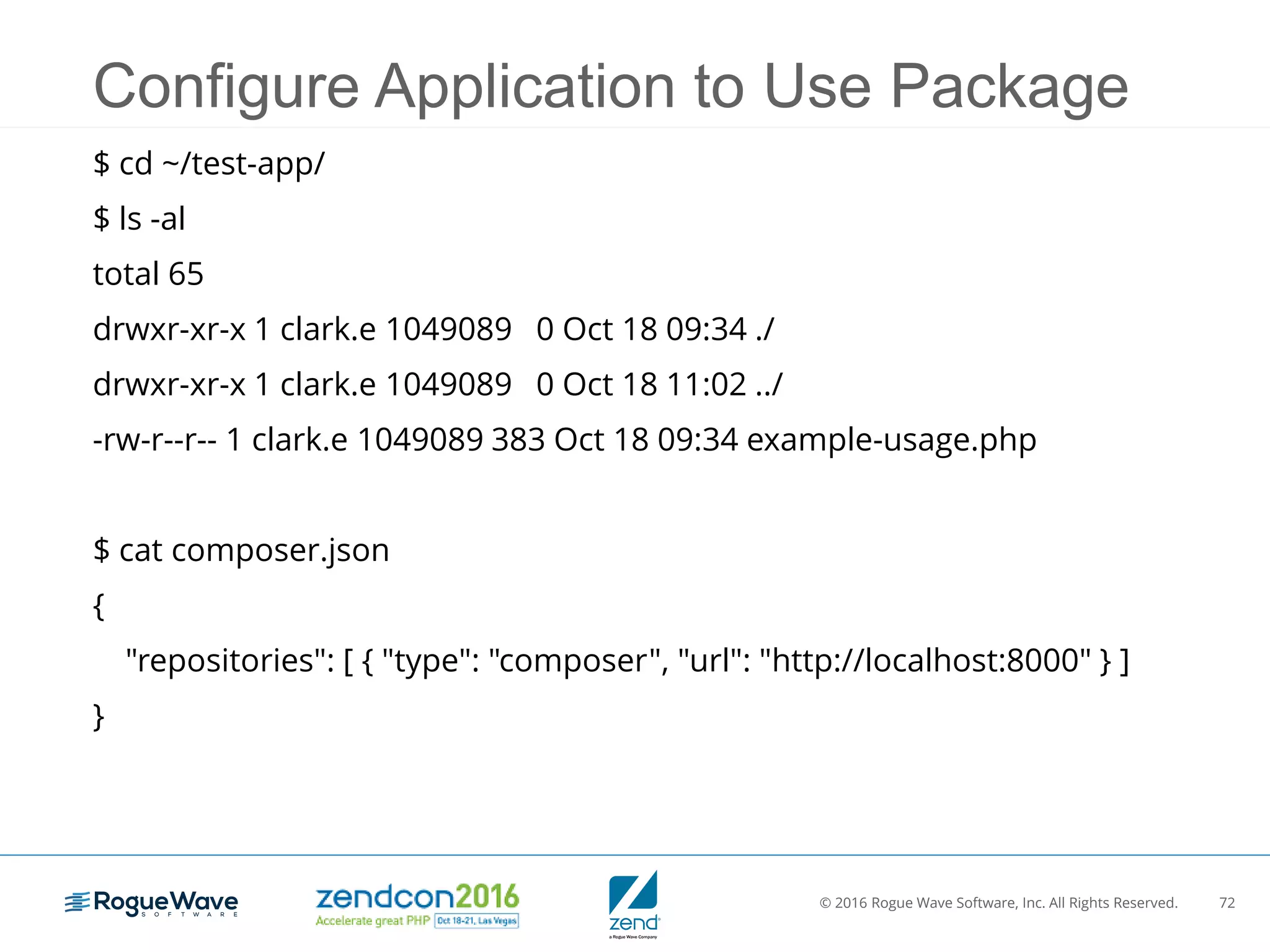 Configure Application to Use Package

$ cd ~/test-app/

$ ls -al

total 65

drwxr-xr-x 1 clark.e 1049089   0 Oct 18 09:34 ./

drwxr-xr-x 1 clark.e 1049089   0 Oct 18 11:02 ../

-rw-r--r-- 1 clark.e 1049089 383 Oct 18 09:34 example-usage.php

$ cat composer.json

{

"repositories": [ { "type": "composer", "url": "http://localhost:8000" } ]

}

RogueWave SOFTWARE

zendcon2016 Accelerate great PHP Oct 18-21, Las Vegas

zend a Rogue Wave Company

© 2016 Rogue Wave Software, Inc. All Rights Reserved.

72